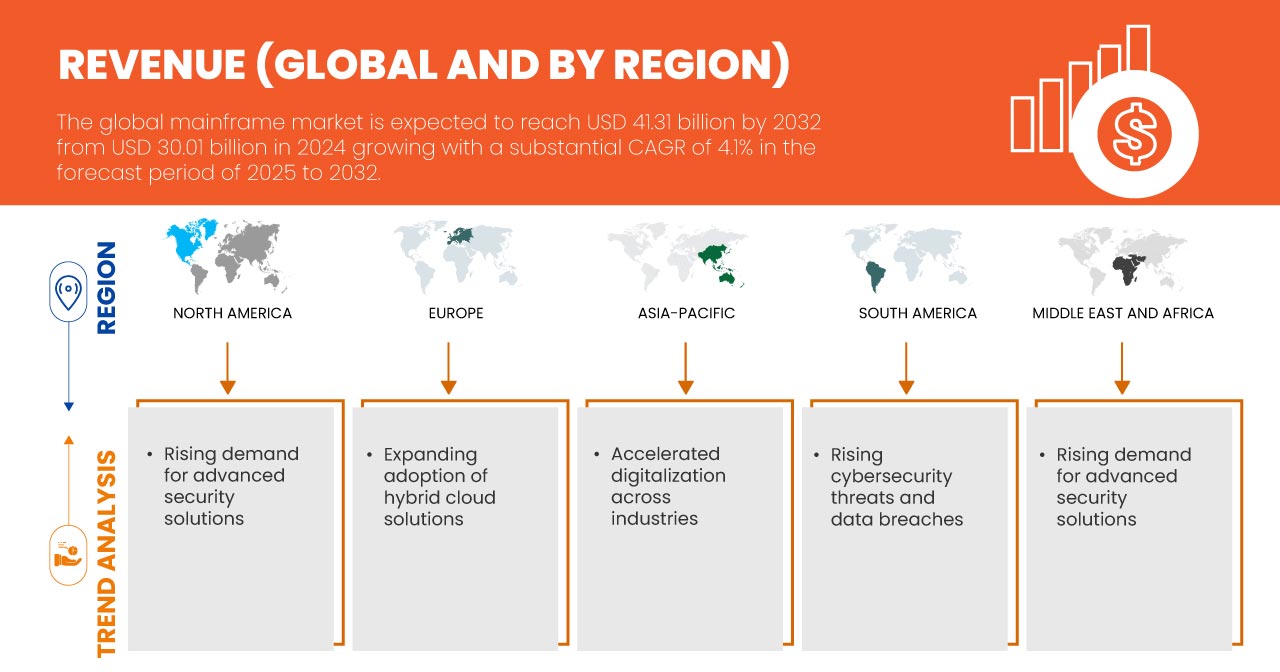 REVENUE (GLOBAL AND BY REGION)

The global mainframe market is expected to reach USD 41.31 billion by 2032 from USD 30.01 billion in 2024 growing with a substantial CAGR of 4.1% in the forecast period of 2025 to 2032.

REGION

NORTH AMERICA

EUROPE

ASIA-PACIFIC

SOUTH AMERICA

MIDDLE EAST AND AFRICA

TREND ANALYSIS

• Rising demand for advanced security solutions

• Expanding adoption of hybrid cloud solutions

• Accelerated digitalization across industries

• Rising cybersecurity threats and data breaches

• Rising demand for advanced security solutions